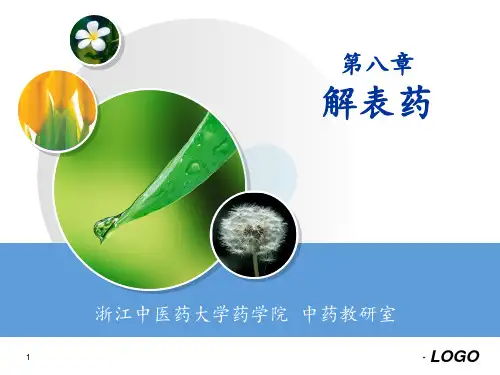 第八章
解表药

浙江中医药大学药学院 中药教研室

1

LOGO